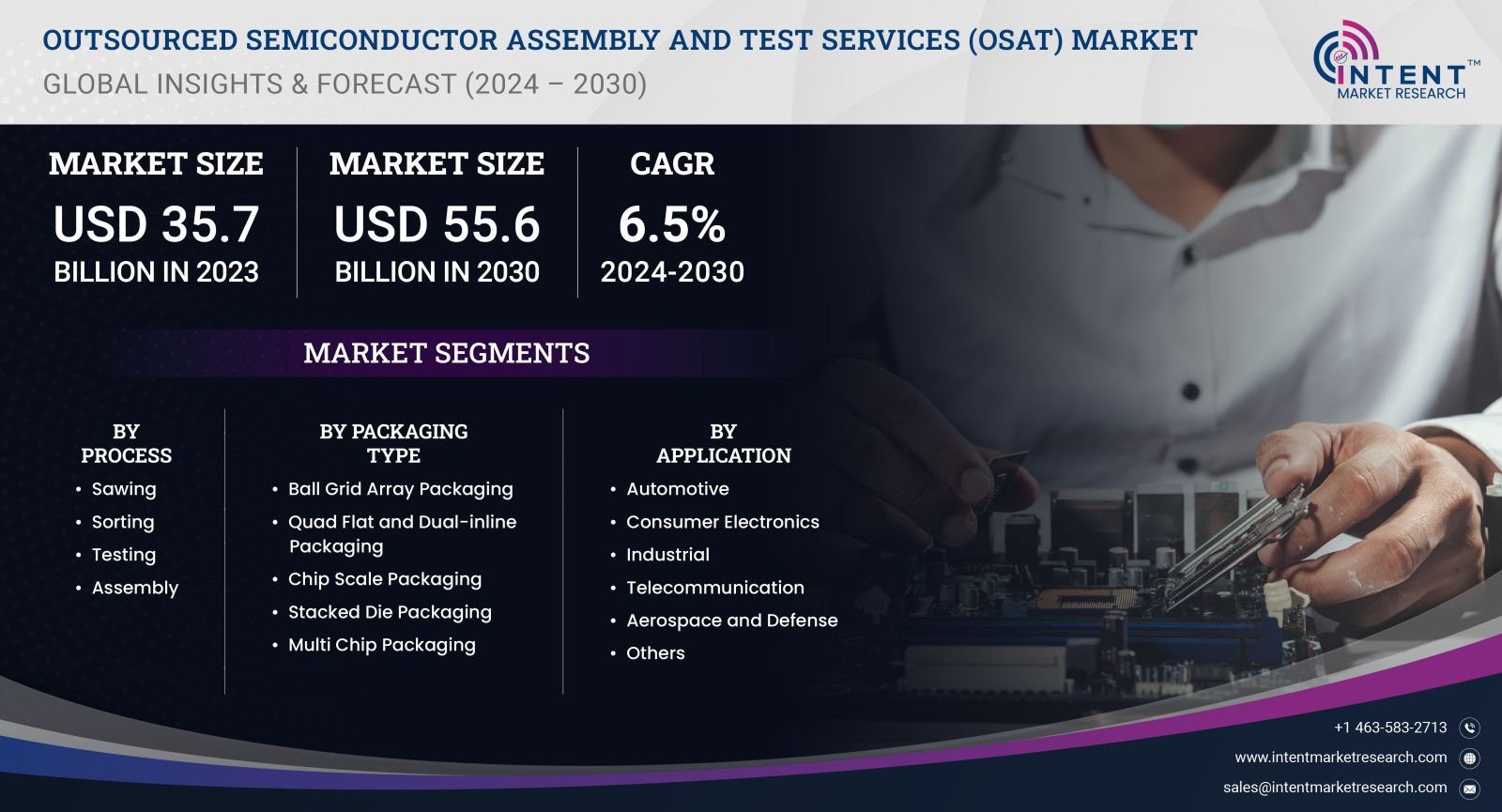 OUTSOURCED SEMICONDUCTOR ASSEMBLY AND TEST SERVICES (OSAT) MARKET
GLOBAL INSIGHTS & FORECAST (2024 – 2030)

INTENT™
MARKET RESEARCH

MARKET SIZE
USD 35.7
BILLION IN 2023

MARKET SIZE
USD 55.6
BILLION IN 2030

CAGR
6.5%
2024-2030

MARKET SEGMENTS

BY PROCESS
• Sawing
• Sorting
• Testing
• Assembly

BY PACKAGING TYPE
• Ball Grid Array Packaging
• Quad Flat and Dual-inline Packaging
• Chip Scale Packaging
• Stacked Die Packaging
• Multi Chip Packaging

BY APPLICATION
• Automotive
• Consumer Electronics
• Industrial
• Telecommunication
• Aerospace and Defense
• Others

+1 463-583-2713
www.intentmarketresearch.com
sales@intentmarketresearch.com